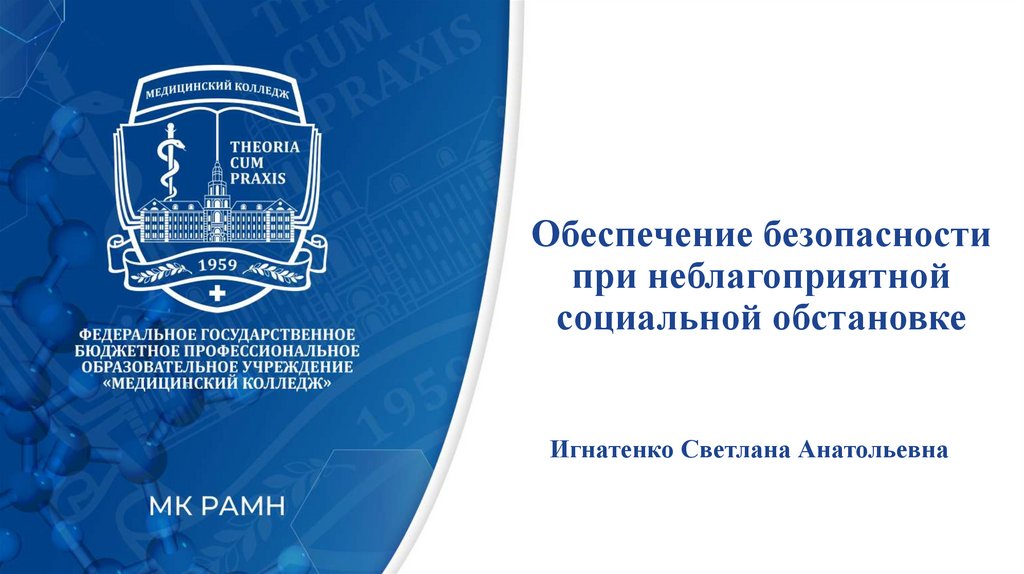 МЕДИЦИНСКИЙ КОЛЛЕДЖ

THEORIA CUM PRAXIS

1959

ФЕДЕРАЛЬНОЕ ГОСУДАРСТВЕННОЕ БЮДЖЕТНОЕ ПРОФЕССИОНАЛЬНОЕ ОБРАЗОВАТЕЛЬНОЕ УЧРЕЖДЕНИЕ «МЕДИЦИНСКИЙ КОЛЛЕДЖ»

МК РАМН

Обеспечение безопасности при неблагоприятной социальной обстановке

Игнатенко Светлана Анатольевна